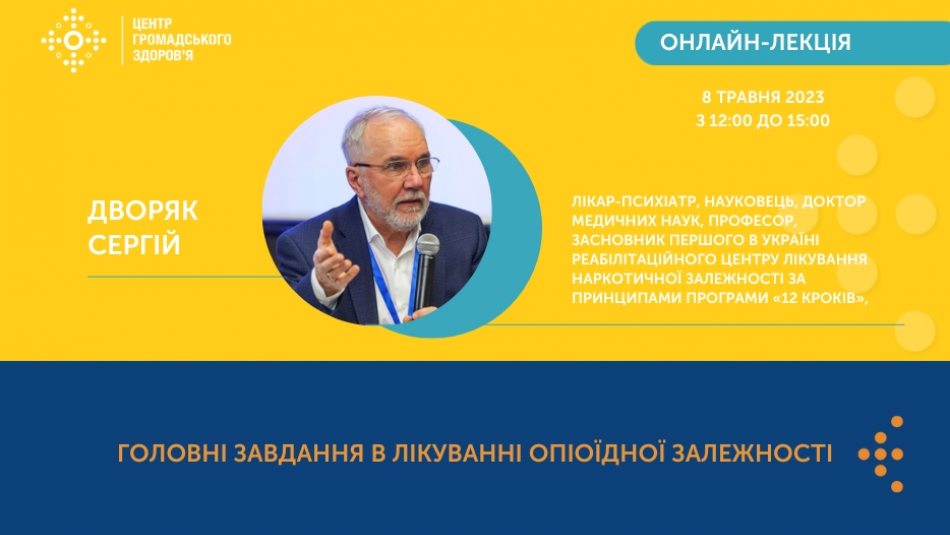 ЦЕНТР ГРОМАДСЬКОГО ЗДОРОВ'Я

ОНЛАЙН-ЛЕКЦІЯ

8 ТРАВНЯ 2023
З 12:00 ДО 15:00

ДВОРЯК СЕРГІЙ

ЛІКАР-ПСИХІАТР, НАУКОВЕЦЬ, ДОКТОР МЕДИЧНИХ НАУК, ПРОФЕСОР, ЗАСНОВНИК ПЕРШОГО В УКРАЇНІ РЕАБІЛІТАЦІЙНОГО ЦЕНТРУ ЛІКУВАННЯ НАРКОТИЧНОЇ ЗАЛЕЖНОСТІ ЗА ПРИНЦИПАМИ ПРОГРАМИ «12 КРОКІВ»,

ГОЛОВНІ ЗАВДАННЯ В ЛІКУВАННІ ОПІОЇДНОЇ ЗАЛЕЖНОСТІ